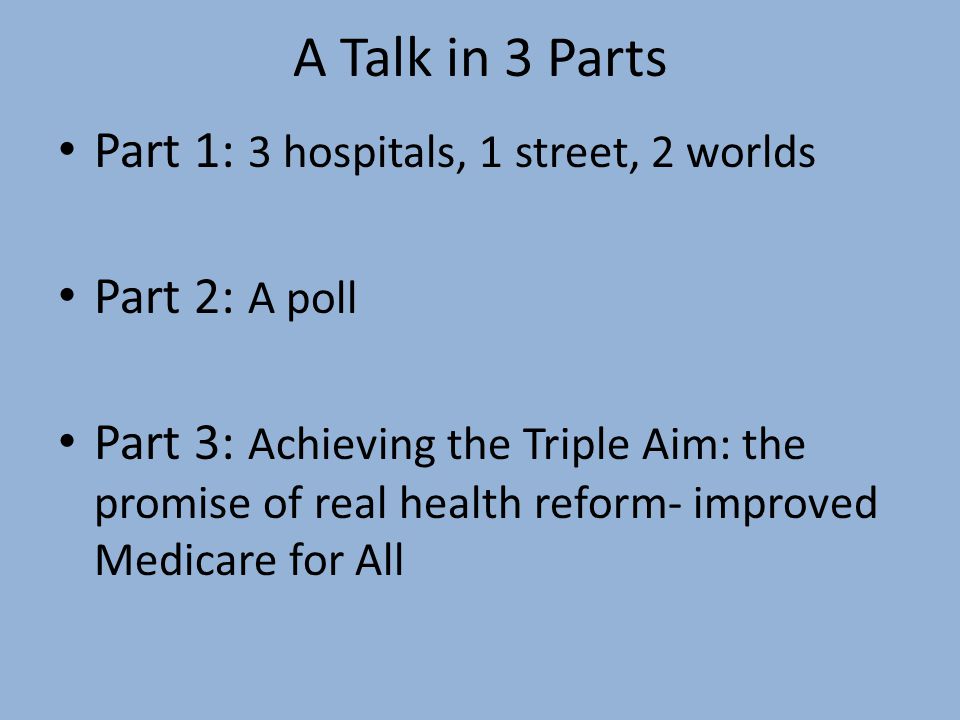 A Talk in 3 Parts

• Part 1: 3 hospitals, 1 street, 2 worlds

• Part 2: A poll

• Part 3: Achieving the Triple Aim: the promise of real health reform- improved Medicare for All